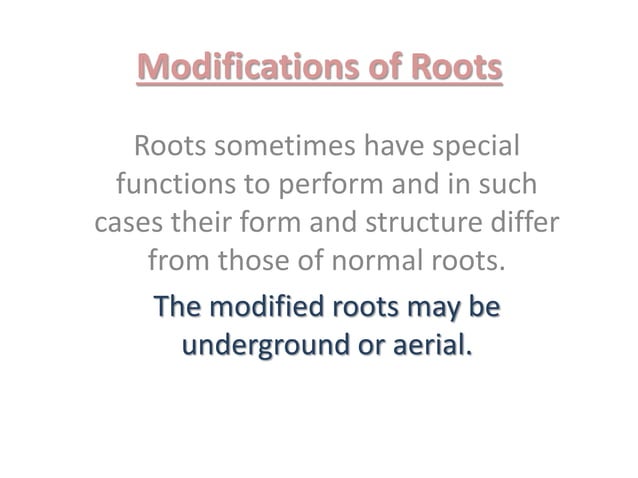 Modifications of Roots

Roots sometimes have special functions to perform and in such cases their form and structure differ from those of normal roots.

The modified roots may be underground or aerial.